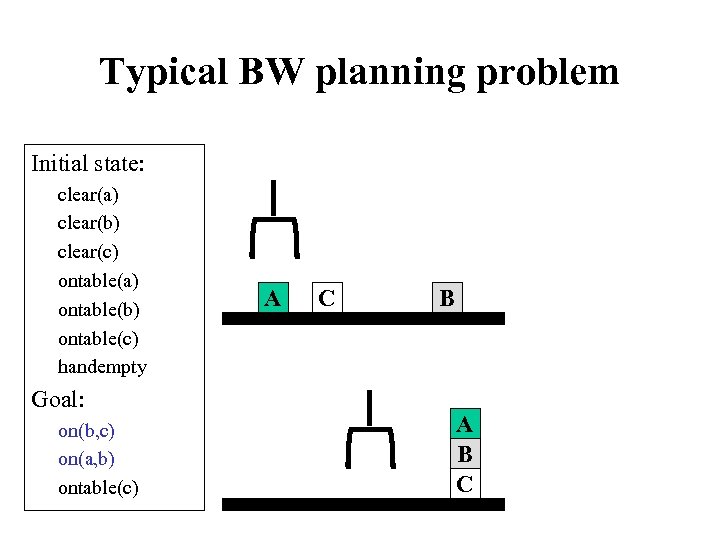 Typical BW planning problem

Initial state:
clear(a)
clear(b)
clear(c)
ontable(a)
ontable(b)
ontable(c)
handempty

Goal:
on(b,c)
on(a,b)
ontable(c)

A C B

A
B
C